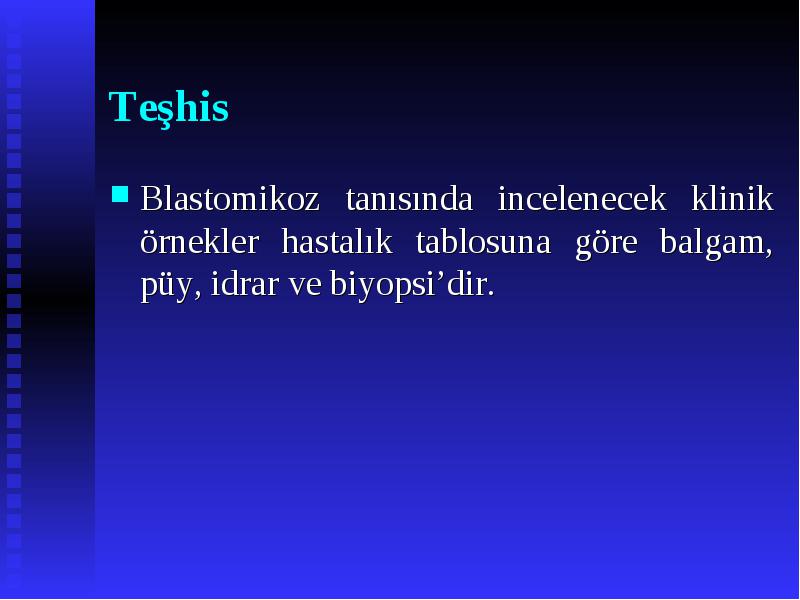 Teşhis

Blastomikoz tanısında incelenecek klinik örnekler hastalık tablosuna göre balgam, püy, idrar ve biyopsi’dir.